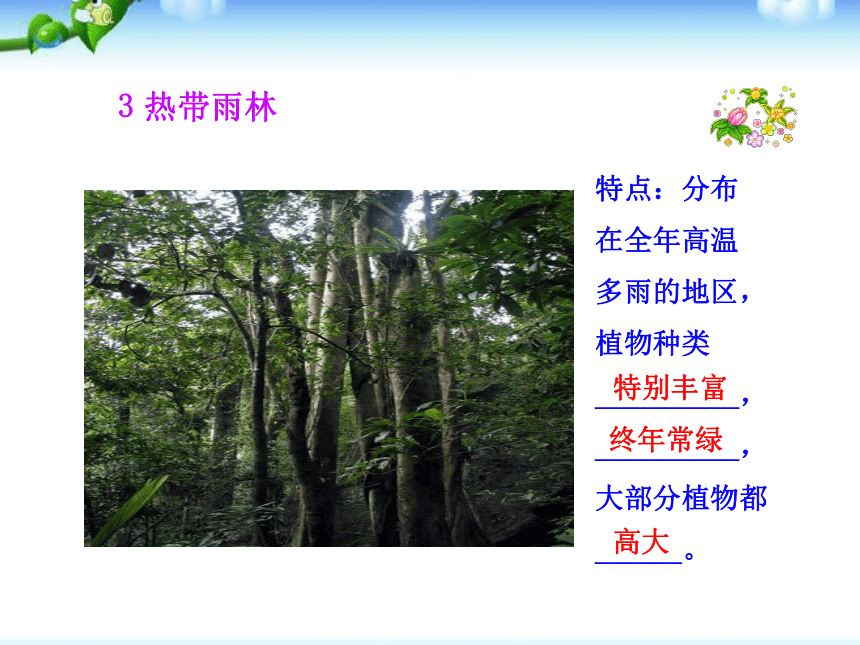 3 热带雨林

特点：分布在全年高温多雨的地区，植物种类特别丰富，终年常绿，大部分植物都高大。